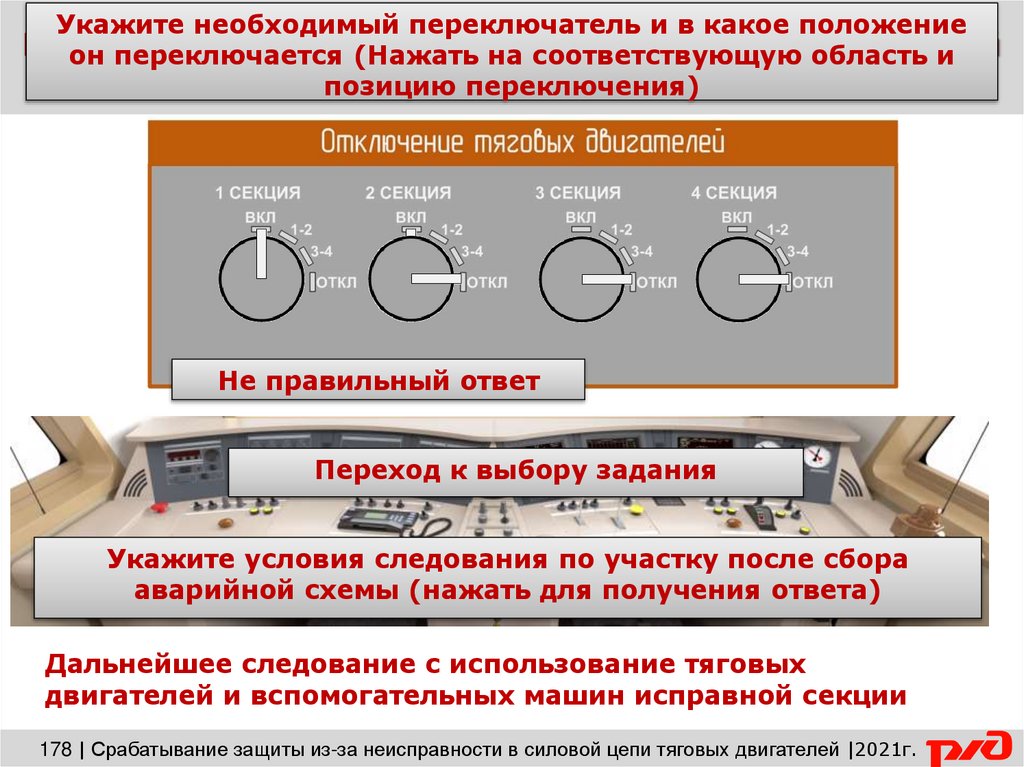 Укажите необходимый переключатель и в какое положение он переключается (Нажать на соответствующую область и позицию переключения)

Отключение тяговых двигателей

1 СЕКЦИЯ
ВКЛ
1-2
3-4
ОТКЛ

2 СЕКЦИЯ
ВКЛ
1-2
3-4
ОТКЛ

3 СЕКЦИЯ
ВКЛ
1-2
3-4
ОТКЛ

4 СЕКЦИЯ
ВКЛ
1-2
3-4
ОТКЛ

Не правильный ответ

Переход к выбору задания

Укажите условия следования по участку после сбора аварийной схемы (нажать для получения ответа)

Дальнейшее следование с использование тяговых двигателей и вспомогательных машин исправной секции

178 | Срабатывание защиты из-за неисправности в силовой цепи тяговых двигателей |2021г.

РЖД